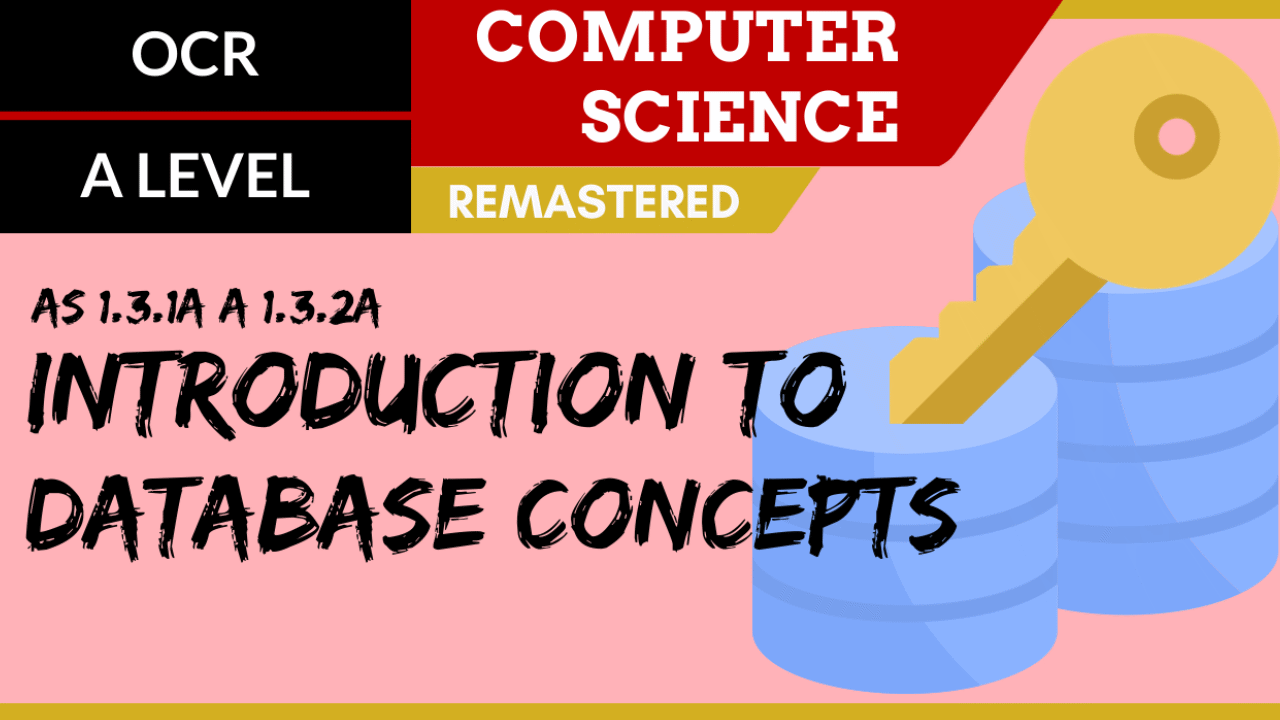 OCR

A LEVEL

COMPUTER SCIENCE

REMASTERED

AS 1.3.1A A 1.3.2A

INTRODUCTION TO DATABASE CONCEPTS